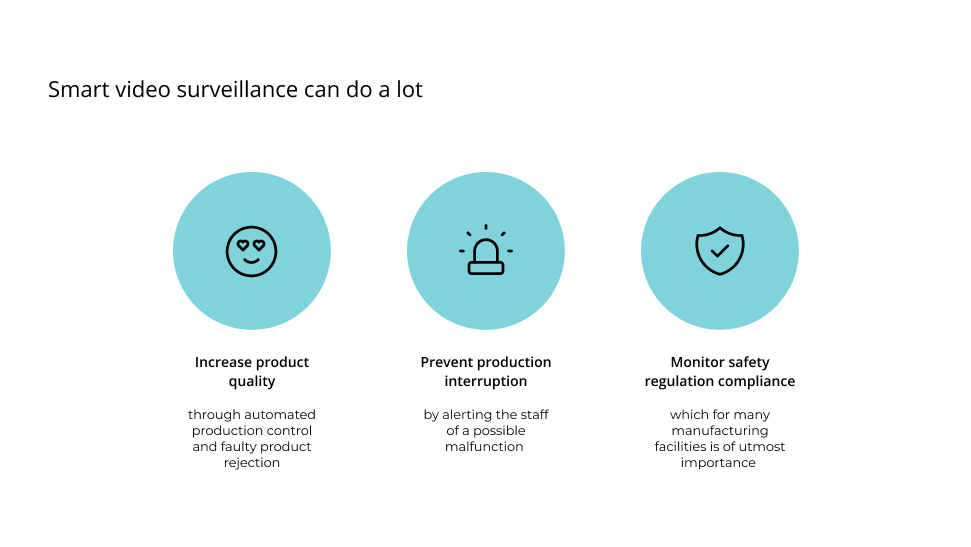 Smart video surveillance can do a lot

Increase product quality

through automated production control and faulty product rejection

Prevent production interruption

by alerting the staff of a possible malfunction

Monitor safety regulation compliance

which for many manufacturing facilities is of utmost importance